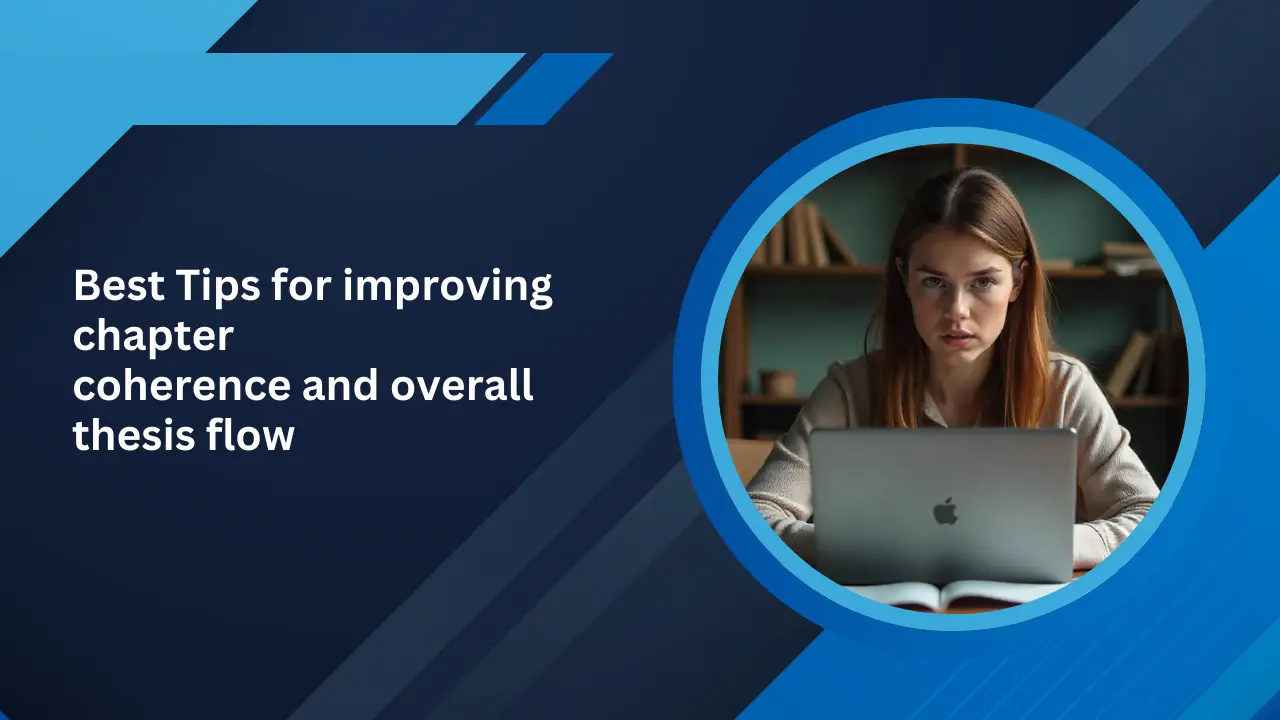 Best Tips for improving chapter
coherence and overall thesis flow